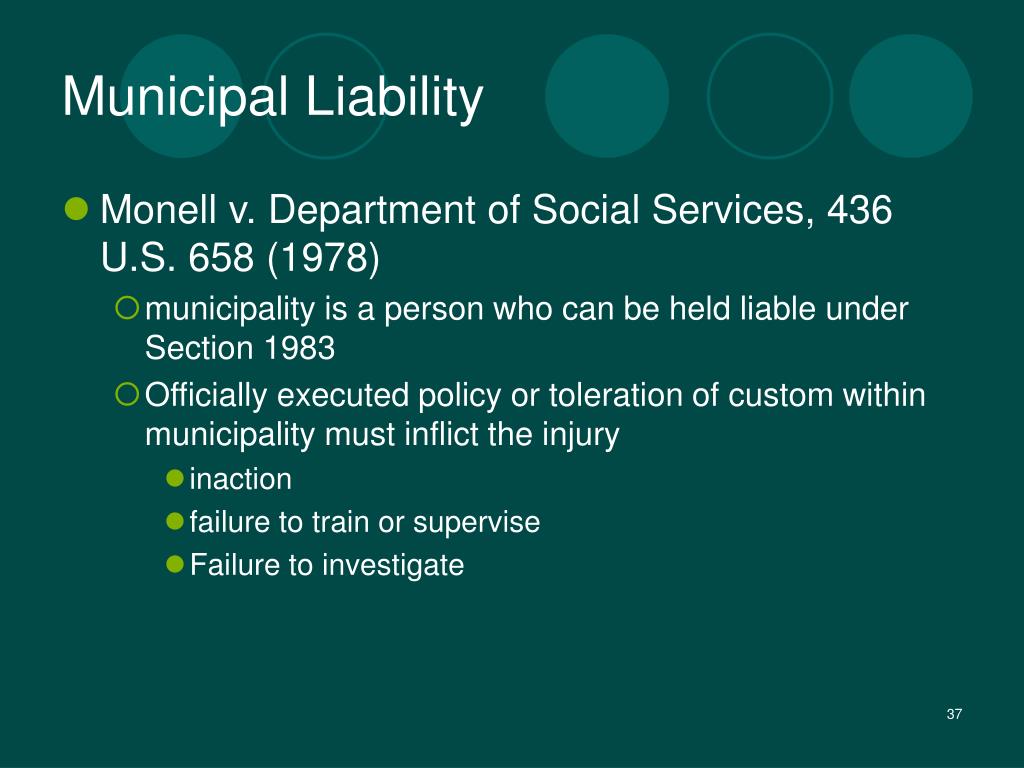 Municipal Liability

Monell v. Department of Social Services, 436 U.S. 658 (1978)

municipality is a person who can be held liable under Section 1983

Officially executed policy or toleration of custom within municipality must inflict the injury

inaction

failure to train or supervise

Failure to investigate

37